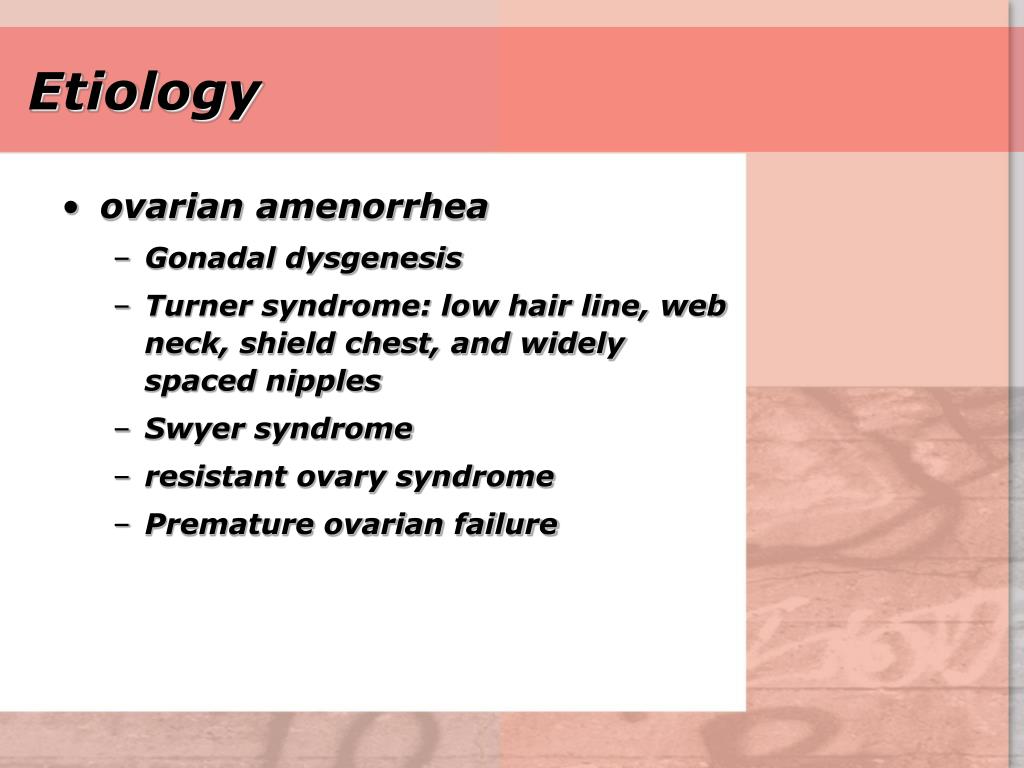 Etiology

• ovarian amenorrhea
– Gonadal dysgenesis
– Turner syndrome: low hair line, web neck, shield chest, and widely spaced nipples
– Swyer syndrome
– resistant ovary syndrome
– Premature ovarian failure